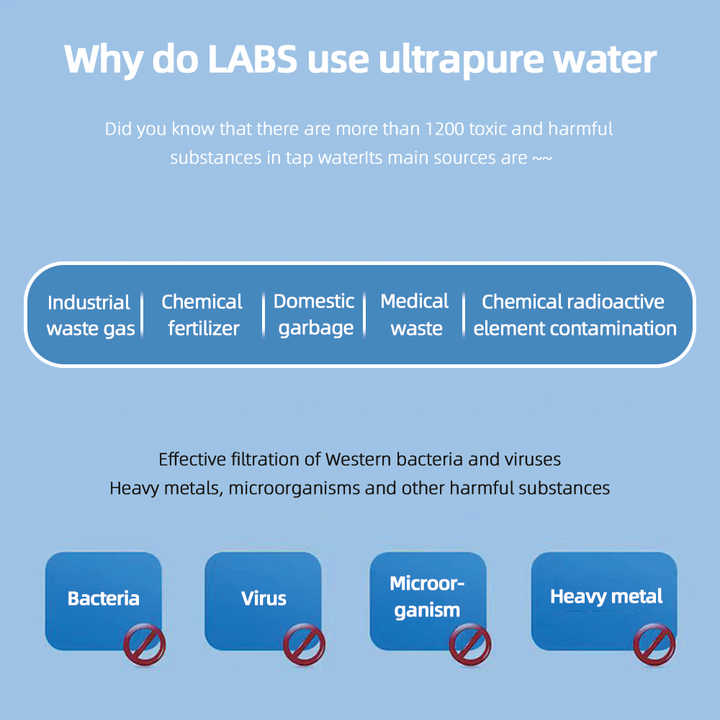 Why do LABS use ultrapure water

Did you know that there are more than 1200 toxic and harmful substances in tap waterIts main sources are ~~

Industrial waste gas | Chemical fertilizer | Domestic garbage | Medical waste | Chemical radioactive element contamination

Effective filtration of Western bacteria and viruses
Heavy metals, microorganisms and other harmful substances

Bacteria

Virus

Microorganism

Heavy metal